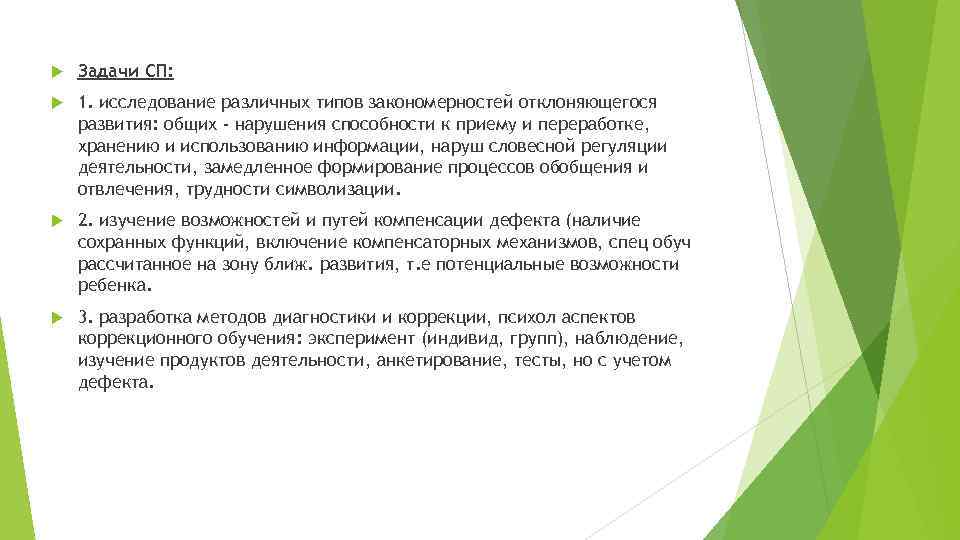 Задачи СП:

1. исследование различных типов закономерностей отклоняющегося развития: общих - нарушения способности к приему и переработке, хранению и использованию информации, наруш словесной регуляции деятельности, замедленное формирование процессов обобщения и отвлечения, трудности символизации.

2. изучение возможностей и путей компенсации дефекта (наличие сохранных функций, включение компенсаторных механизмов, спец обуч рассчитанное на зону ближ. развития, т.е потенциальные возможности ребенка.

3. разработка методов диагностики и коррекции, психол аспектов коррекционного обучения: эксперимент (индивид, групп), наблюдение, изучение продуктов деятельности, анкетирование, тесты, но с учетом дефекта.